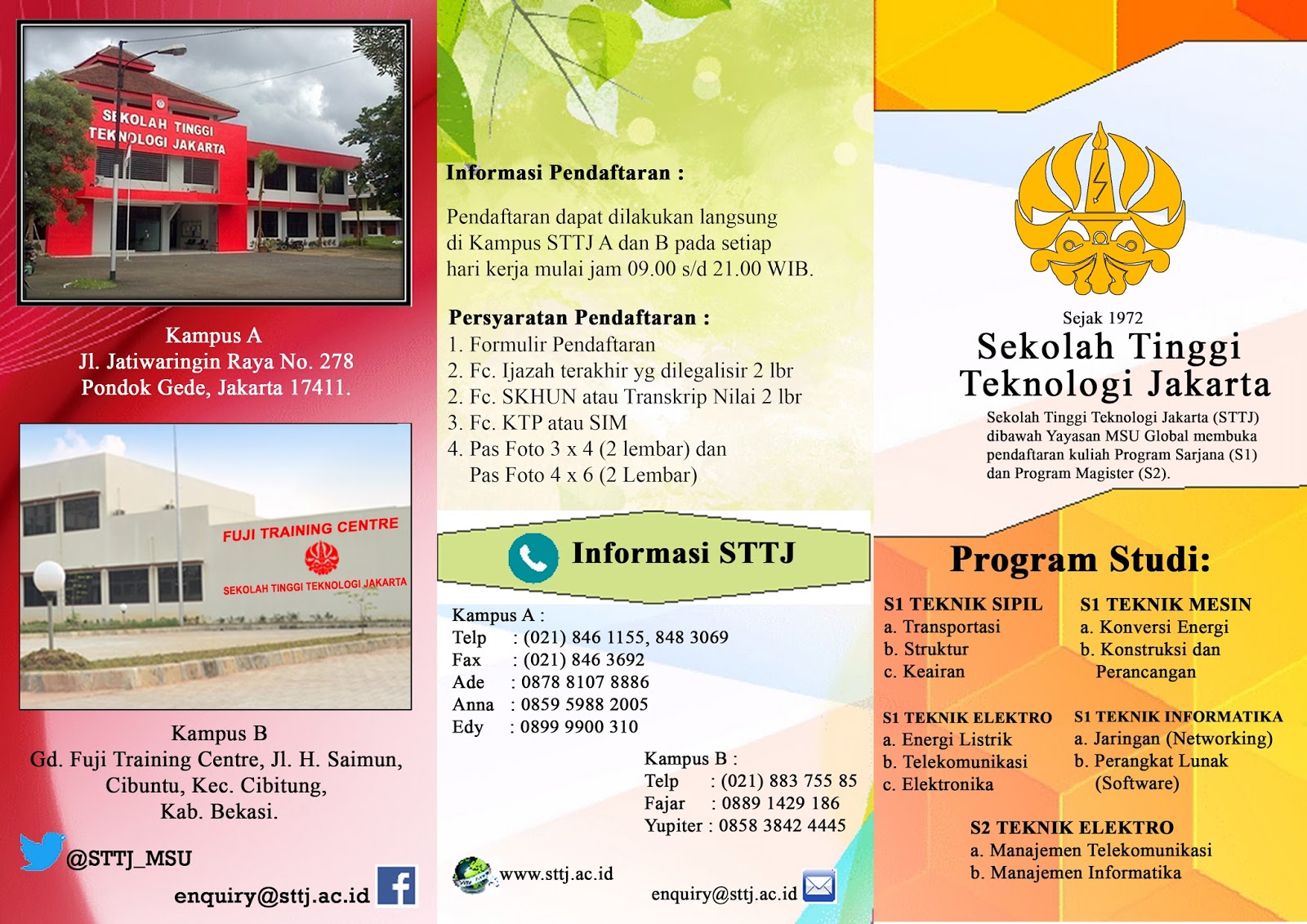 SEKOLAH TINGGI TEKNOLOGI JAKARTA

Kampus A
Jl. Jatiwaringin Raya No. 278
Pondok Gede, Jakarta 17411.

FUJI TRAINING CENTRE
SEKOLAH TINGGI TEKNOLOGI JAKARTA

Kampus B
Gd. Fuji Training Centre, Jl. H. Saimun, Cibuntu, Kec. Cibitung, Kab. Bekasi.

@STTJ_MSU

enquiry@sttj.ac.id

Informasi Pendaftaran :

Pendaftaran dapat dilakukan langsung di Kampus STTJ A dan B pada setiap hari kerja mulai jam 09.00 s/d 21.00 WIB.

Persyaratan Pendaftaran :
1. Formulir Pendaftaran
2. Fc. Ijazah terakhir yg dilegalisir 2 lbr
2. Fc. SKHUN atau Transkrip Nilai 2 lbr
3. Fc. KTP atau SIM
4. Pas Foto 3 x 4 (2 lembar) dan Pas Foto 4 x 6 (2 Lembar)

Informasi STTJ

Kampus A :
Telp : (021) 846 1155, 848 3069
Fax : (021) 846 3692
Ade : 0878 8107 8886
Anna : 0859 5988 2005
Edy : 0899 9900 310

Kampus B :
Telp : (021) 883 755 85
Fajar : 0889 1429 186
Yupiter : 0858 3842 4445

www.sttj.ac.id

enquiry@sttj.ac.id

Sejak 1972
Sekolah Tinggi Teknologi Jakarta
Sekolah Tinggi Teknologi Jakarta (STTJ) dibawah Yayasan MSU Global membuka pendaftaran kuliah Program Sarjana (S1) dan Program Magister (S2).

Program Studi:

S1 TEKNIK SIPIL
a. Transportasi
b. Struktur
c. Keairan

S1 TEKNIK MESIN
a. Konversi Energi
b. Konstruksi dan Perancangan

S1 TEKNIK ELEKTRO
a. Energi Listrik
b. Telekomunikasi
c. Elektronika

S1 TEKNIK INFORMATIKA
a. Jaringan (Networking)
b. Perangkat Lunak (Software)

S2 TEKNIK ELEKTRO
a. Manajemen Telekomunikasi
b. Manajemen Informatika